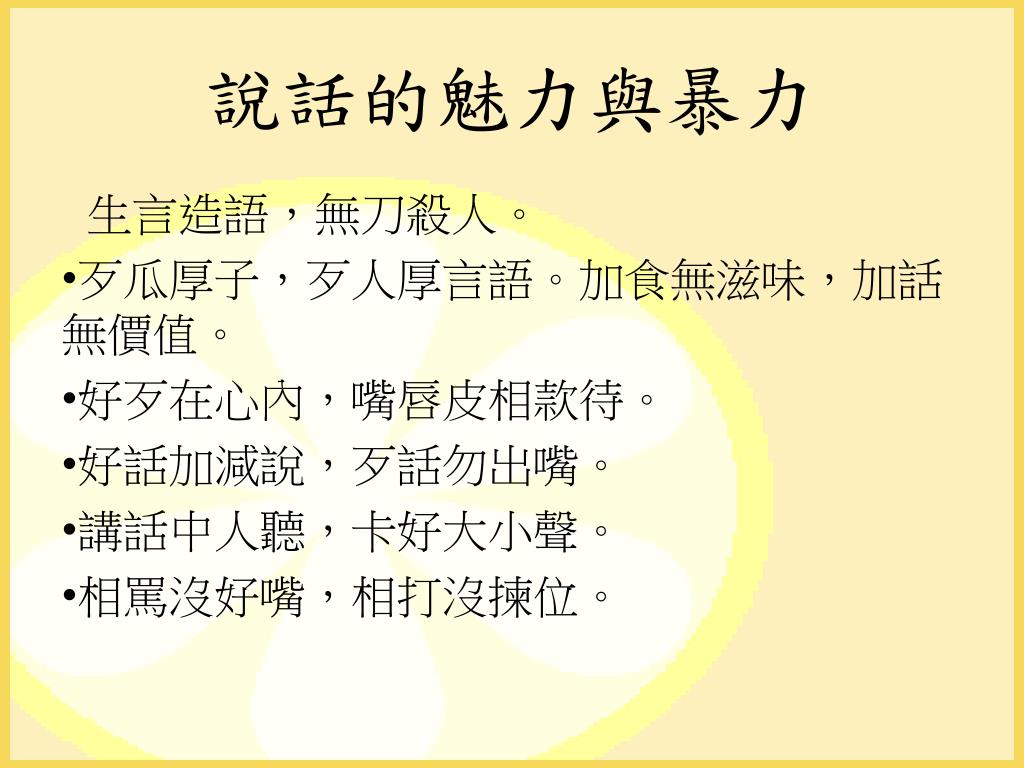 說話的魅力與暴力

生言造語，無刀殺人。

•歹瓜厚子，歹人厚言語。加食無滋味，加話無價值。

•好歹在心內，嘴唇皮相款待。

•好話加減說，歹話勿出嘴。

•講話中人聽，卡好大小聲。

•相罵沒好嘴，相打沒揀位。